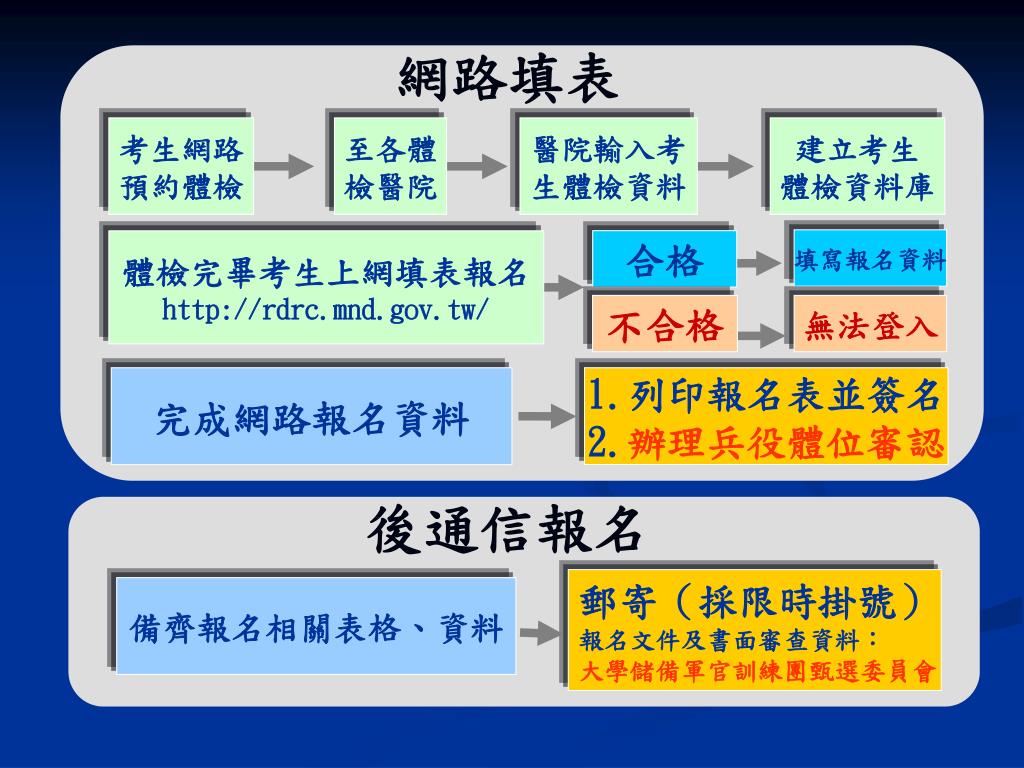 網路填表

考生網路預約體檢

至各體檢醫院

醫院輸入考生體檢資料

建立考生體檢資料庫

體檢完畢考生上網填表報名
http://rdrc.mnd.gov.tw/

合格

填寫報名資料

不合格

無法登入

完成網路報名資料

1.列印報名表並簽名
2.辦理兵役體位審認

後通信報名

備齊報名相關表格、資料

郵寄（採限時掛號）
報名文件及書面審查資料：
大學儲備軍官訓練團甄選委員會